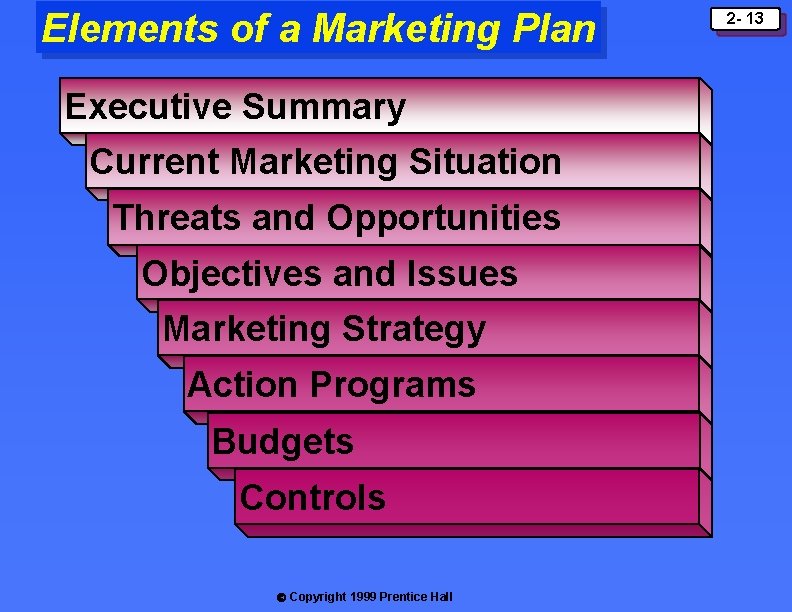 Elements of a Marketing Plan

2- 13

Executive Summary

Current Marketing Situation

Threats and Opportunities

Objectives and Issues

Marketing Strategy

Action Programs

Budgets

Controls

© Copyright 1999 Prentice Hall